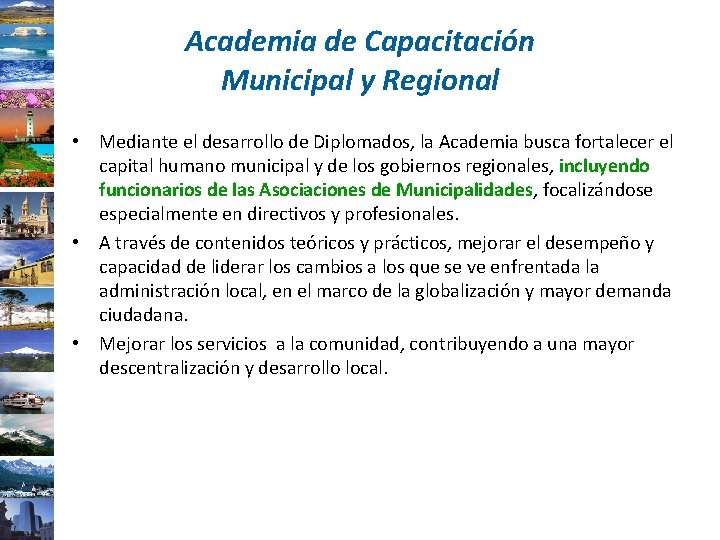 Academia de Capacitación Municipal y Regional

• Mediante el desarrollo de Diplomados, la Academia busca fortalecer el capital humano municipal y de los gobiernos regionales, incluyendo funcionarios de las Asociaciones de Municipalidades, focalizándose especialmente en directivos y profesionales.

• A través de contenidos teóricos y prácticos, mejorar el desempeño y capacidad de liderar los cambios a los que se ve enfrentada la administración local, en el marco de la globalización y mayor demanda ciudadana.

• Mejorar los servicios a la comunidad, contribuyendo a una mayor descentralización y desarrollo local.